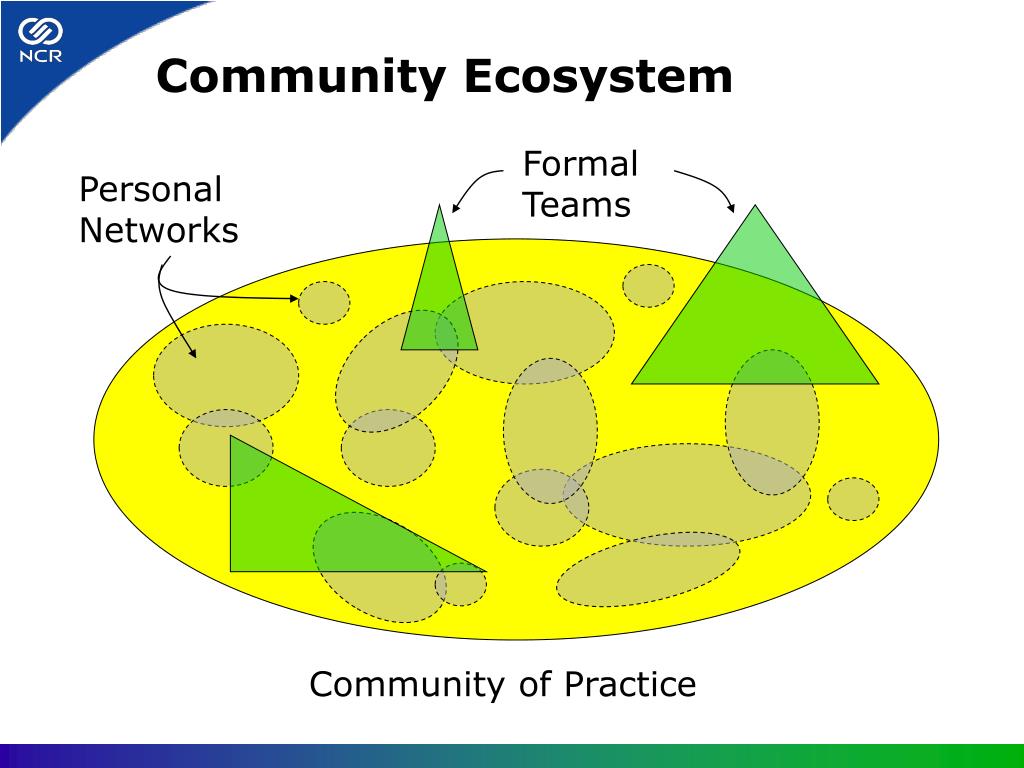 NCR

Community Ecosystem

Personal Networks

Formal Teams

Community of Practice